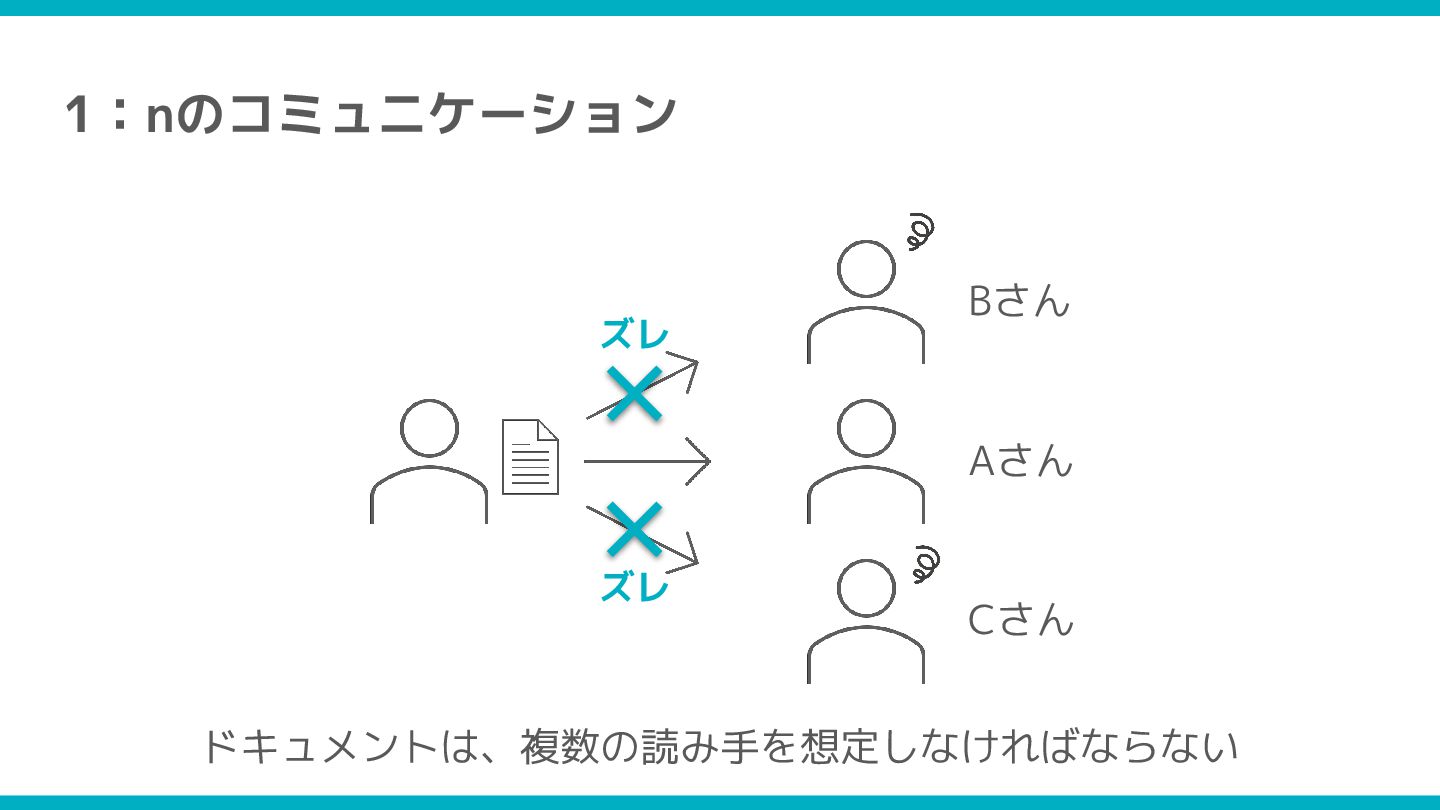 1：nのコミュニケーション

ズレ

Bさん

Aさん

ズレ

Cさん

ドキュメントは、複数の読み手を想定しなければならない